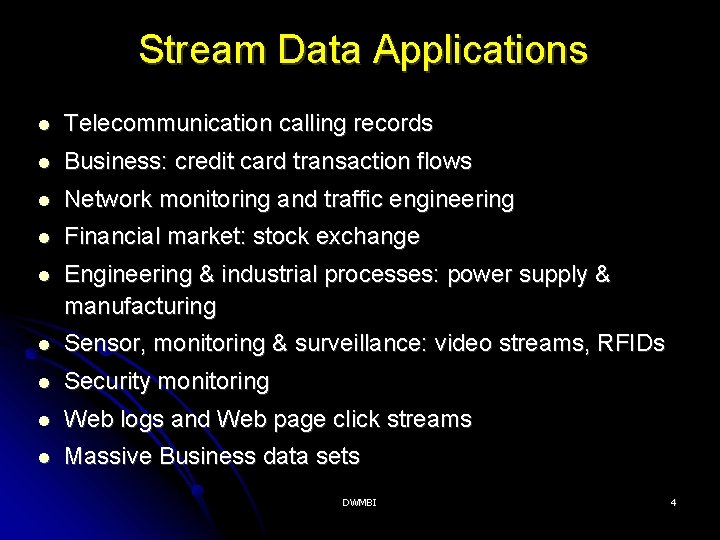 Stream Data Applications

- Telecommunication calling records
- Business: credit card transaction flows
- Network monitoring and traffic engineering
- Financial market: stock exchange
- Engineering & industrial processes: power supply & manufacturing
- Sensor, monitoring & surveillance: video streams, RFIDs
- Security monitoring
- Web logs and Web page click streams
- Massive Business data sets

DWMBI

4